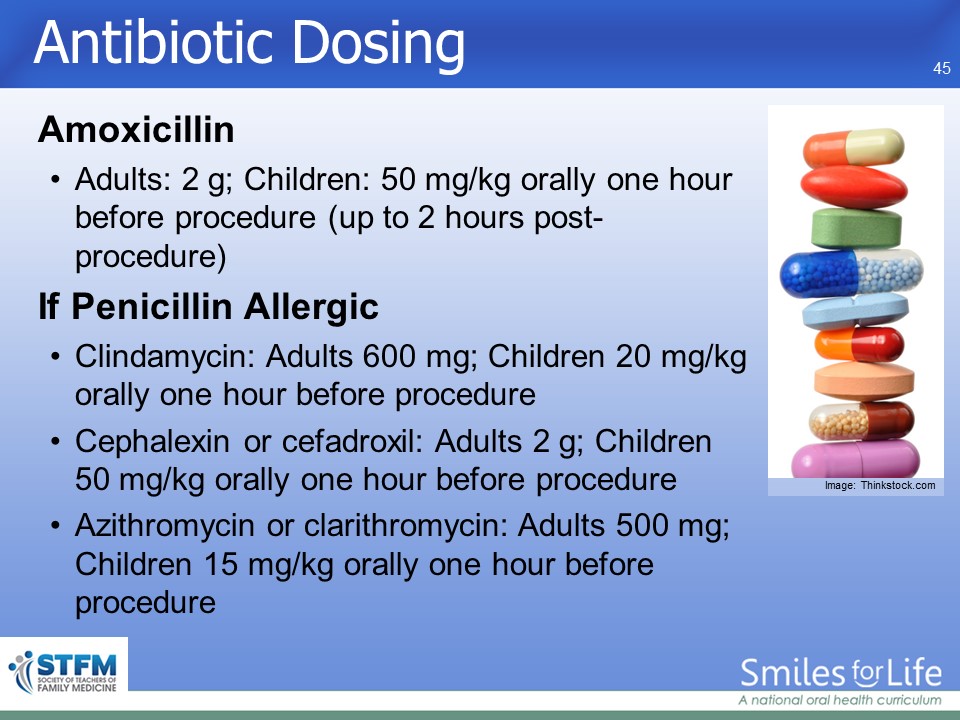 Antibiotic Dosing

45

Amoxicillin

• Adults: 2 g; Children: 50 mg/kg orally one hour before procedure (up to 2 hours post-procedure)

If Penicillin Allergic

• Clindamycin: Adults 600 mg; Children 20 mg/kg orally one hour before procedure

• Cephalexin or cefadroxil: Adults 2 g; Children 50 mg/kg orally one hour before procedure

• Azithromycin or clarithromycin: Adults 500 mg; Children 15 mg/kg orally one hour before procedure

Image: Thinkstock.com

STFM SOCIETY OF TEACHERS OF FAMILY MEDICINE

Smiles for Life
A national oral health curriculum